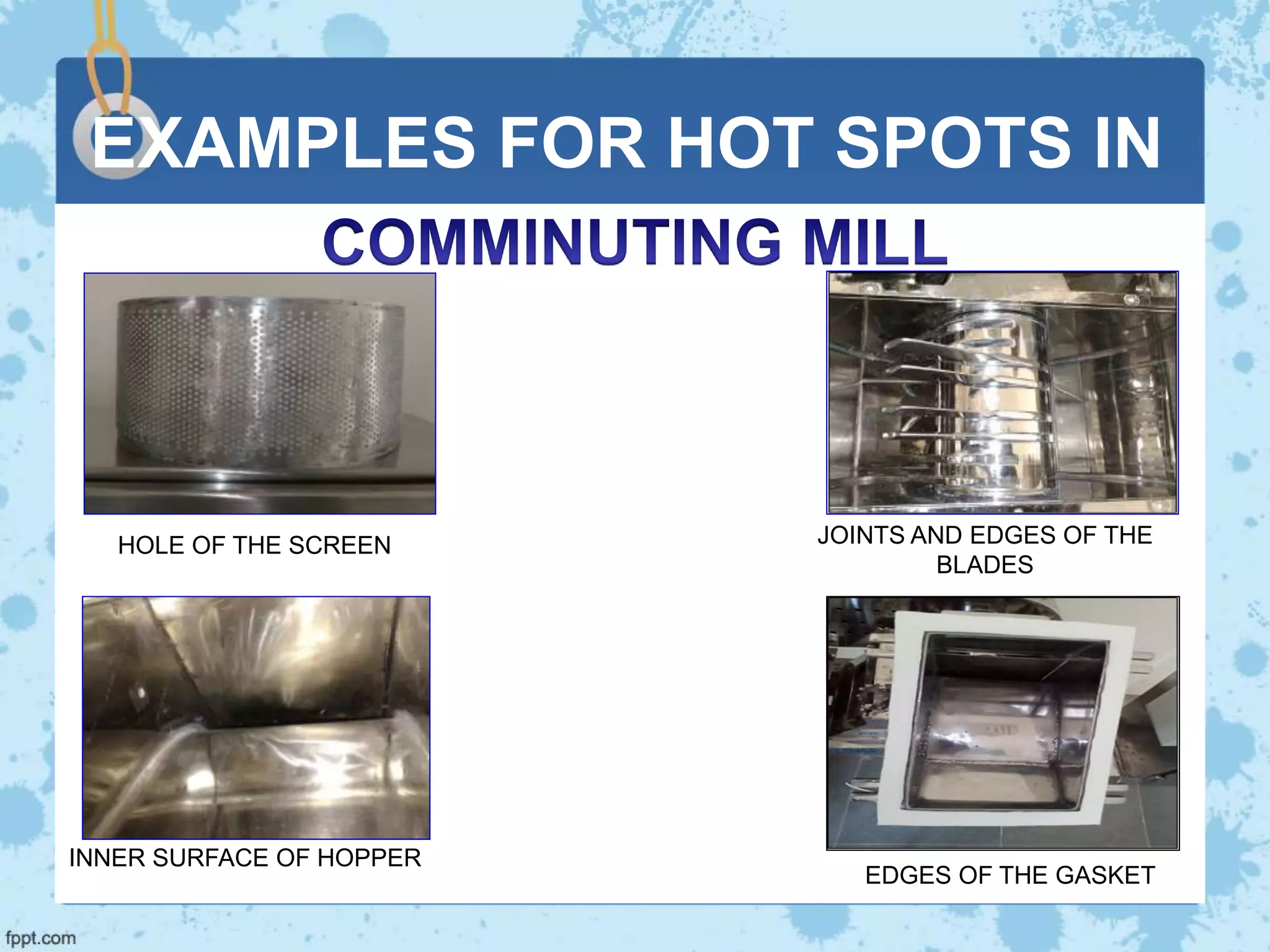 EXAMPLES FOR HOT SPOTS IN

COMMINUTING MILL

HOLE OF THE SCREEN

JOINTS AND EDGES OF THE BLADES

INNER SURFACE OF HOPPER

EDGES OF THE GASKET

fppt.com